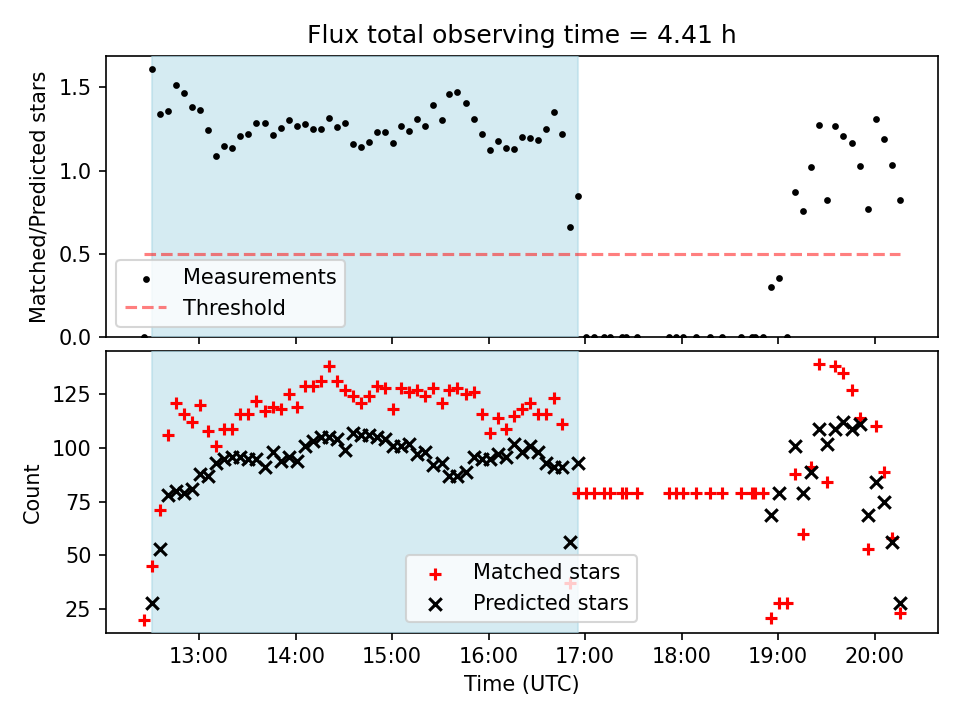 Flux total observing time = 4.41 h

Matched/Predicted stars

1.5
1.0
0.5
0.0

Measurements
Threshold

Count

125
100
75
50
25

Matched stars
Predicted stars

13:00
14:00
15:00
16:00
17:00
18:00
19:00
20:00

Time (UTC)